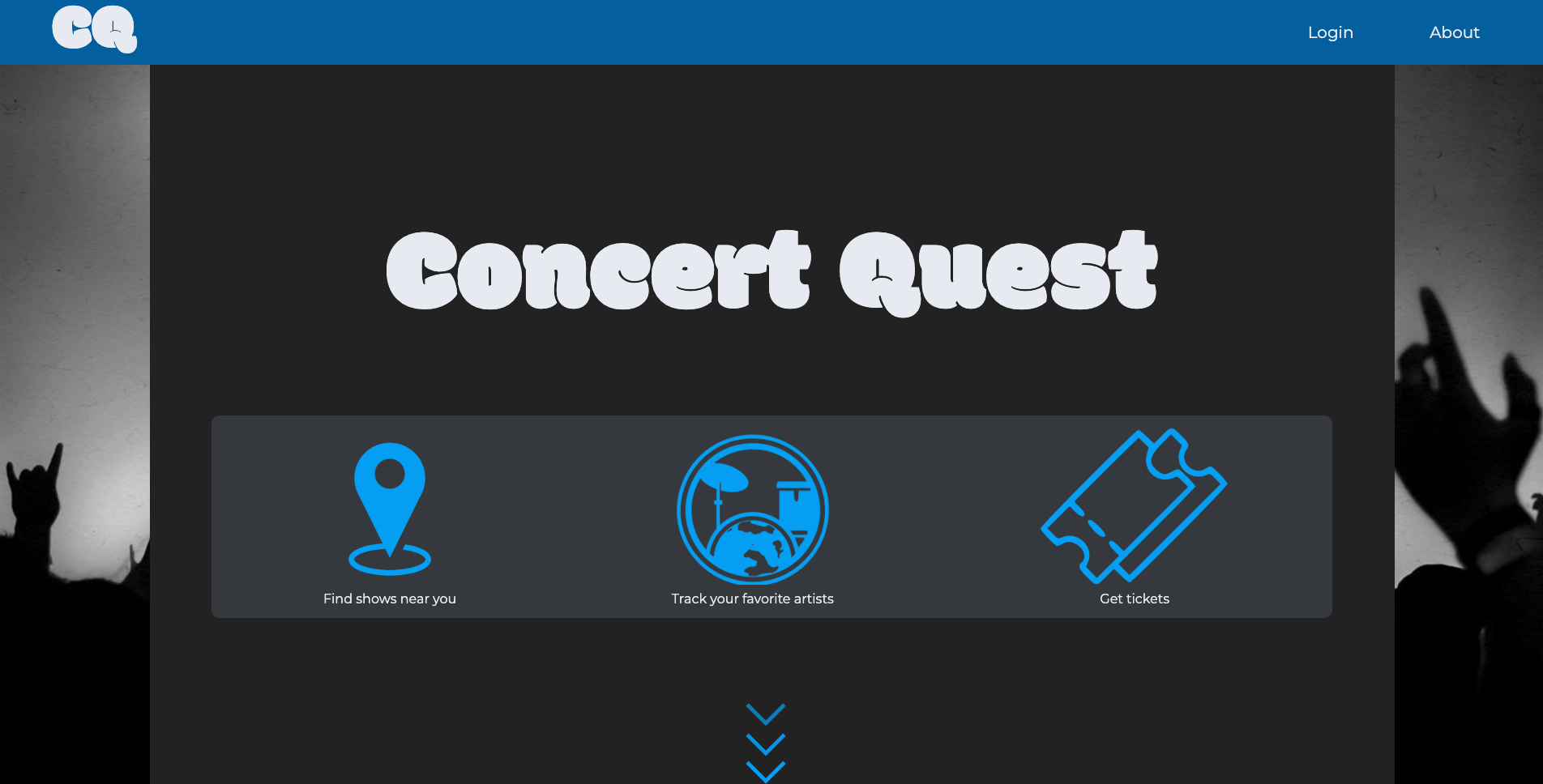 CQ

Login

About

Concert Quest

Find shows near you

Track your favorite artists

Get tickets